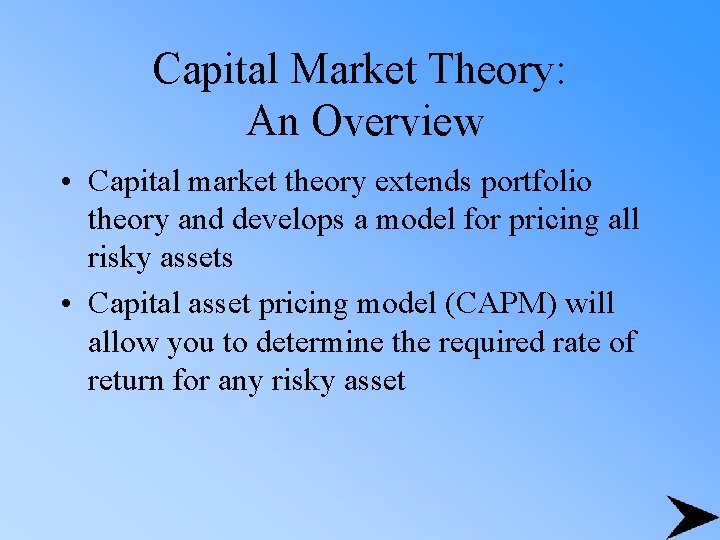 Capital Market Theory:
An Overview

• Capital market theory extends portfolio theory and develops a model for pricing all risky assets

• Capital asset pricing model (CAPM) will allow you to determine the required rate of return for any risky asset